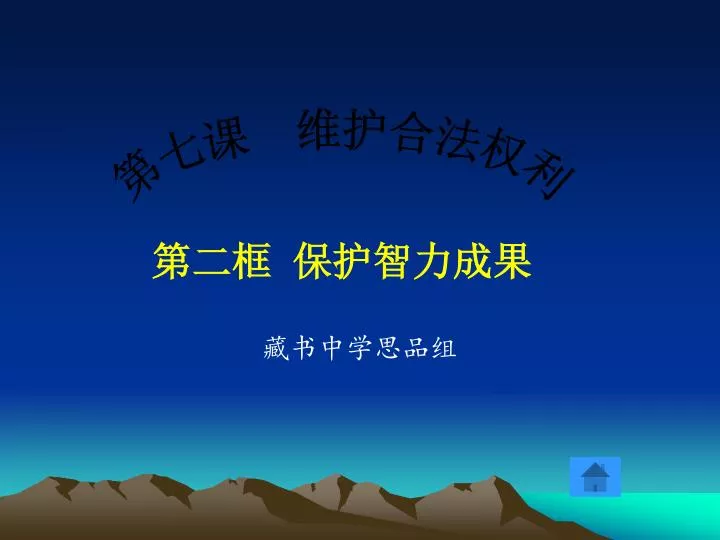 第七课　维护合法权利

第二框 保护智力成果

藏书中学思品组